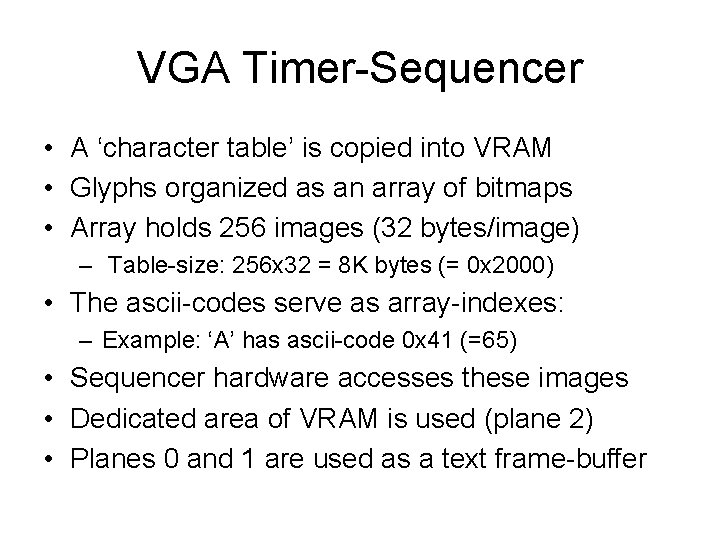 VGA Timer-Sequencer

• A ‘character table’ is copied into VRAM
• Glyphs organized as an array of bitmaps
• Array holds 256 images (32 bytes/image)
– Table-size: 256x32 = 8K bytes (= 0x2000)
• The ascii-codes serve as array-indexes:
– Example: ‘A’ has ascii-code 0x41 (=65)
• Sequencer hardware accesses these images
• Dedicated area of VRAM is used (plane 2)
• Planes 0 and 1 are used as a text frame-buffer